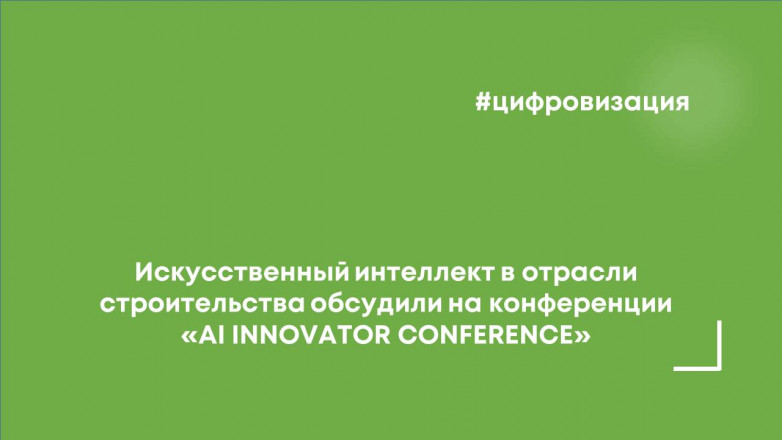 #цифровизация

Искусственный интеллект в отрасли строительства обсудили на конференции «AI INNOVATOR CONFERENCE»